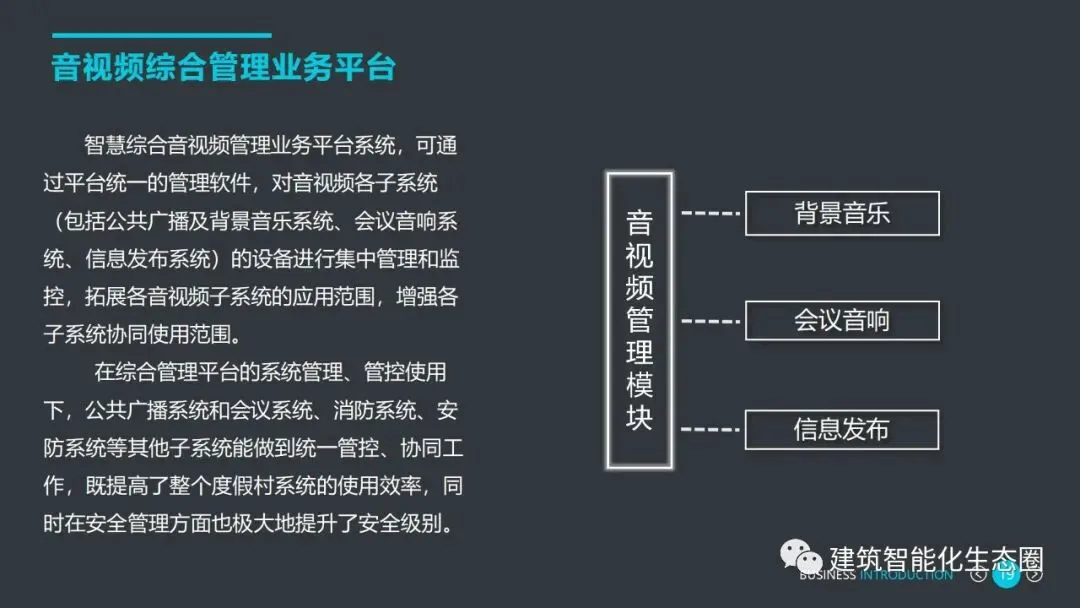 音视频综合管理业务平台

智慧综合音视频管理业务平台系统，可通过平台统一的管理软件，对音视频各子系统（包括公共广播及背景音乐系统、会议音响系统、信息发布系统）的设备进行集中管理和监控，拓展各音视频子系统的应用范围，增强各子系统协同使用范围。

在综合管理平台的系统管理、管控使用下，公共广播系统和会议系统、消防系统、安防系统等其他子系统能做到统一管控、协同工作，既提高了整个度假村系统的使用效率，同时在安全管理方面也极大地提升了安全级别。

音视频管理模块

背景音乐

会议音响

信息发布

建筑智能化生态圈

BUSINESS INTRODUCTION

19